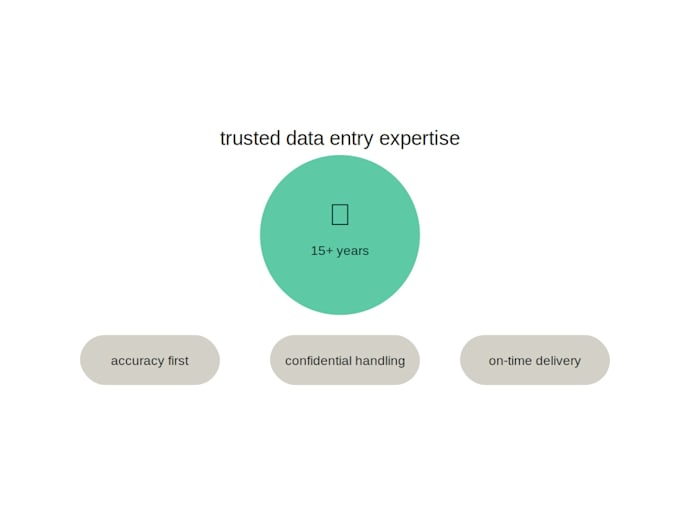 trusted data entry expertise

15+ years

accuracy first

confidential handling

on-time delivery